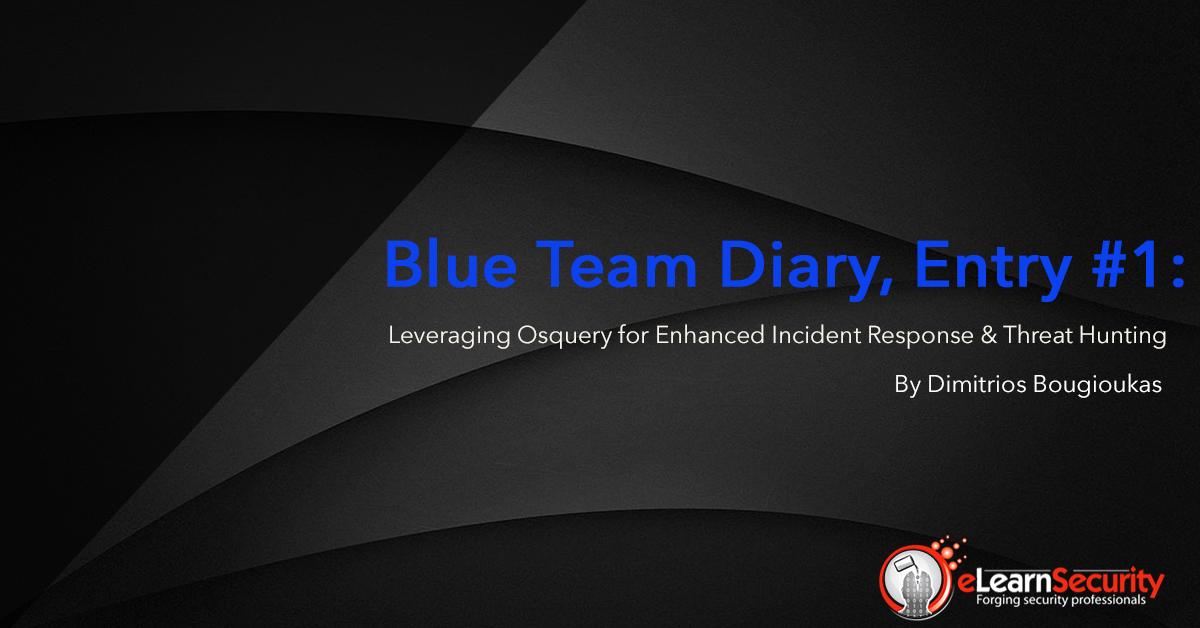 Blue Team Diary, Entry #1:

Leveraging Osquery for Enhanced Incident Response & Threat Hunting

By Dimitrios Bougioukas

eLearnSecurity
Forging security professionals